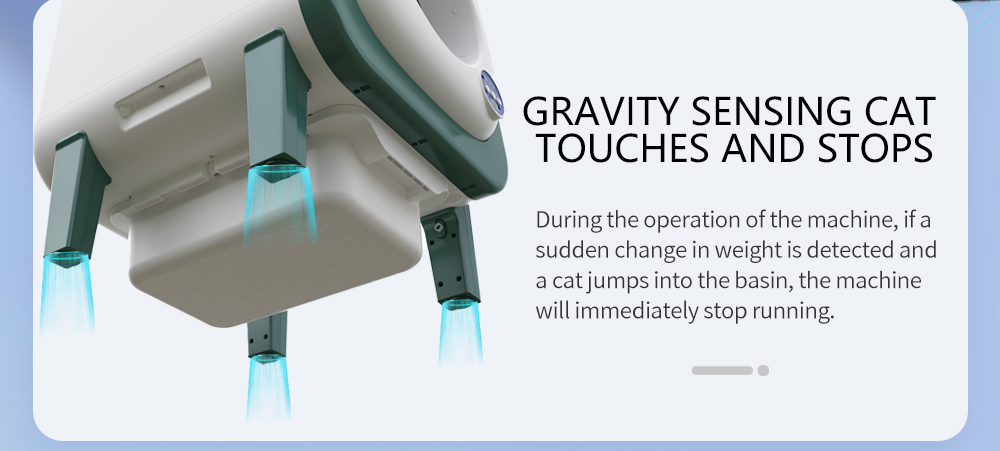 GRAVITY SENSING CAT TOUCHES AND STOPS

During the operation of the machine, if a sudden change in weight is detected and a cat jumps into the basin, the machine will immediately stop running.